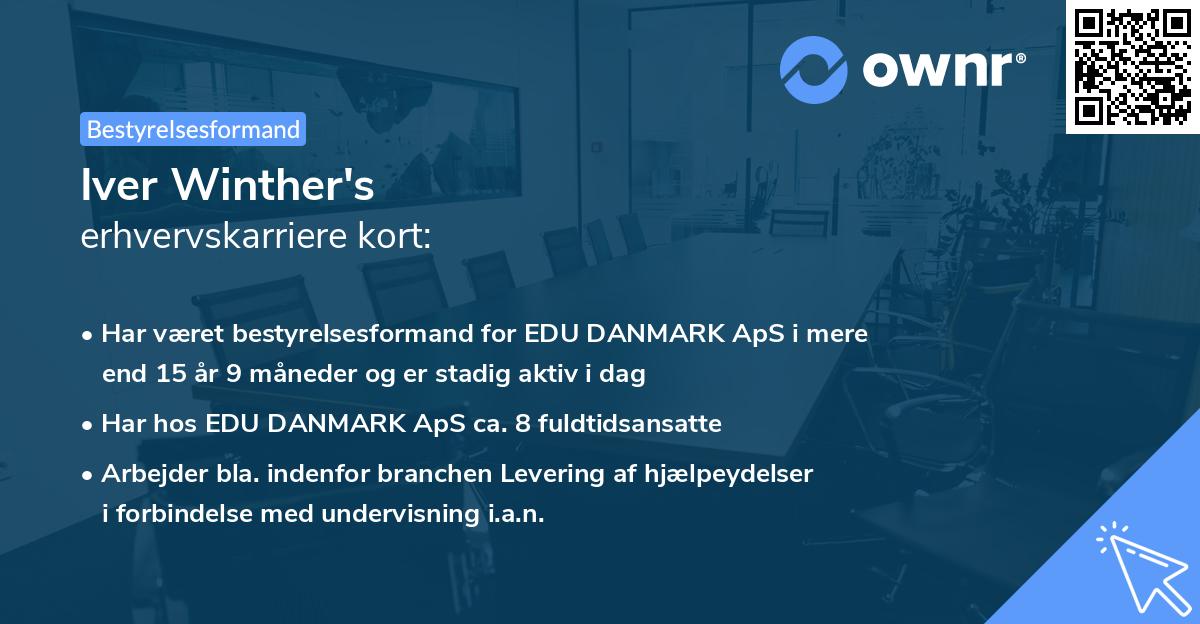 ownr®

Bestyrelsesformand

Iver Winther's
erhvervskarriere kort:

• Har været bestyrelsesformand for EDU DANMARK ApS i mere end 15 år 9 måneder og er stadig aktiv i dag

• Har hos EDU DANMARK ApS ca. 8 fuldtidsansatte

• Arbejder bla. indenfor branchen Levering af hjælpeydelser i forbindelse med undervisning i.a.n.